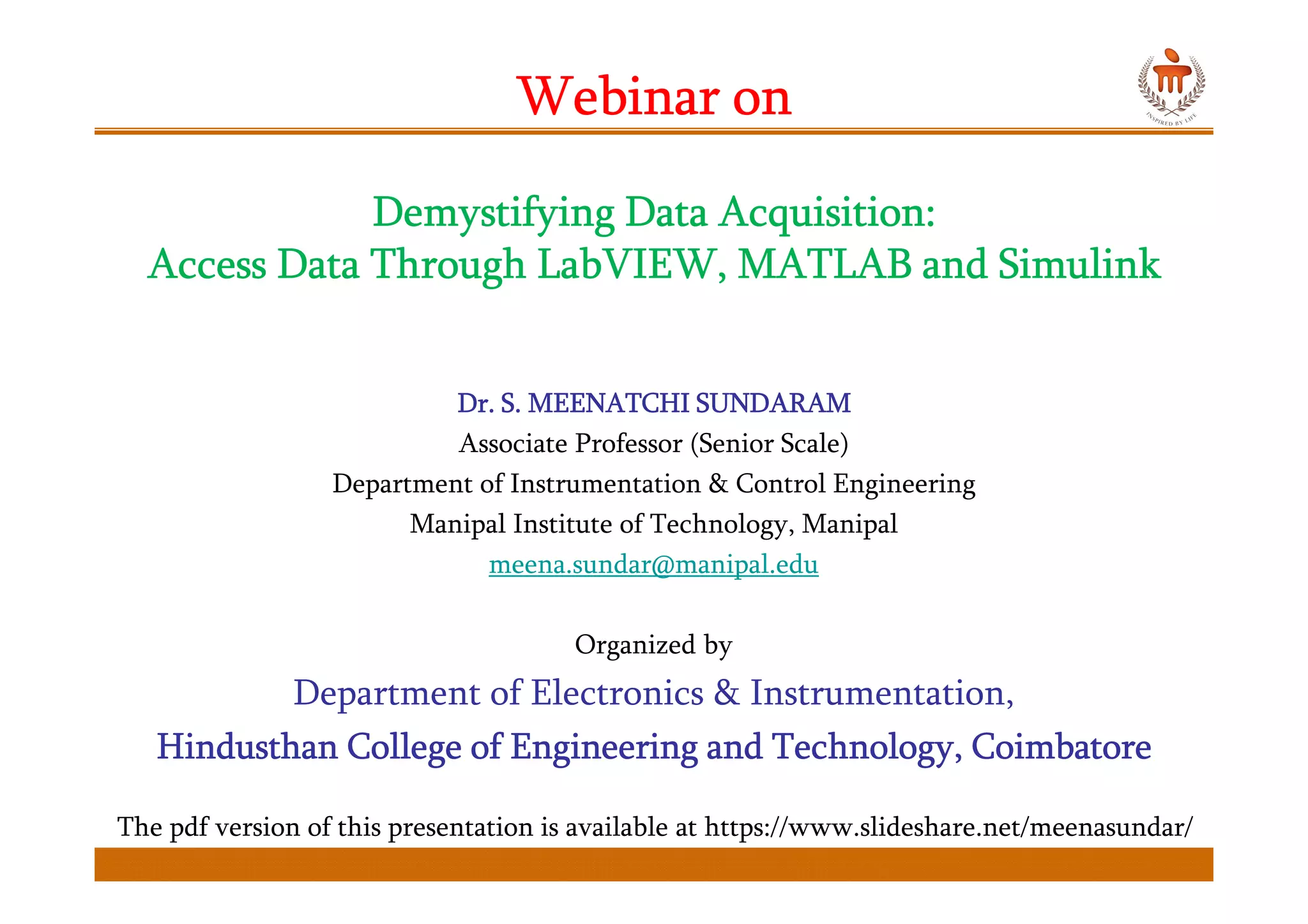 Webinar on

INSPIRED BY LIFE

Demystifying Data Acquisition:
Access Data Through LabVIEW, MATLAB and Simulink

Dr. S. MEENATCHI SUNDARAM
Associate Professor (Senior Scale)
Department of Instrumentation & Control Engineering
Manipal Institute of Technology, Manipal
meena.sundar@manipal.edu

Organized by
Department of Electronics & Instrumentation,
Hindusthan College of Engineering and Technology, Coimbatore

The pdf version of this presentation is available at https://www.slideshare.net/meenasundar/